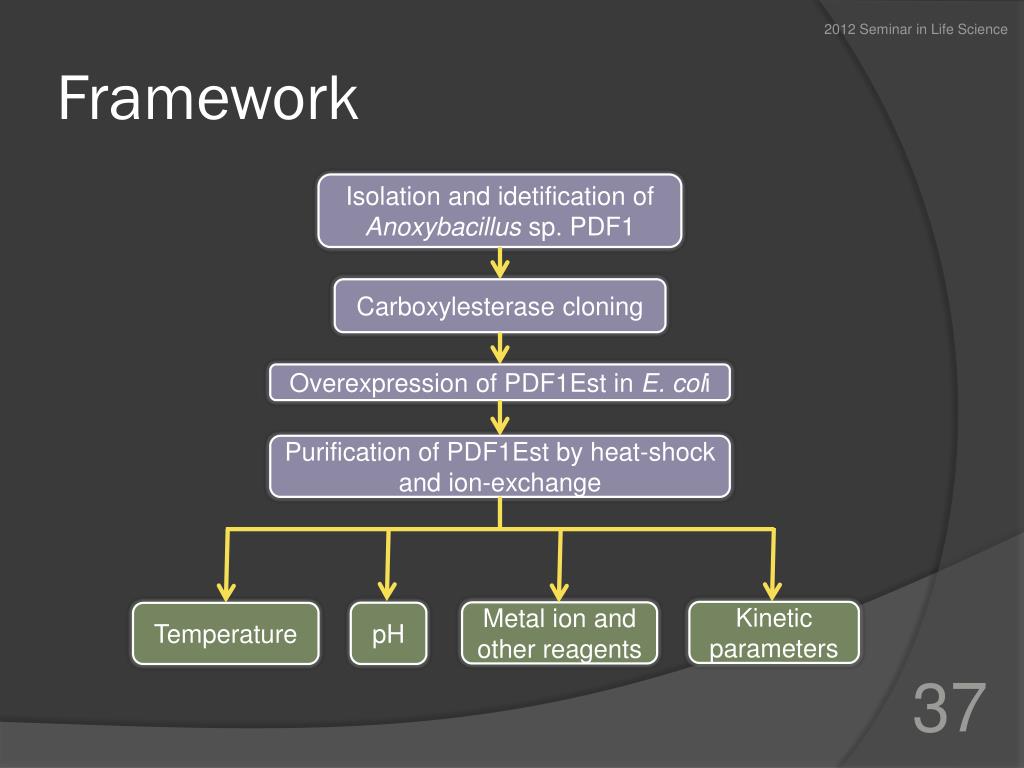 2012 Seminar in Life Science

Framework

Isolation and idetification of Anoxybacillus sp. PDF1

Carboxylesterase cloning

Overexpression of PDF1Est in E. coli

Purification of PDF1Est by heat-shock and ion-exchange

Temperature

pH

Metal ion and other reagents

Kinetic parameters

37